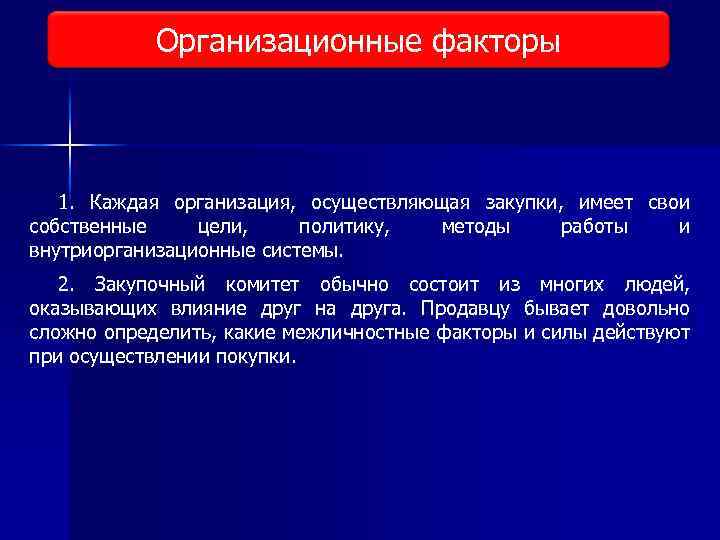 Организационные факторы

1. Каждая организация, осуществляющая закупки, имеет свои собственные цели, политику, методы работы и внутриорганизационные системы.

2. Закупочный комитет обычно состоит из многих людей, оказывающих влияние друг на друга. Продавцу бывает довольно сложно определить, какие межличностные факторы и силы действуют при осуществлении покупки.